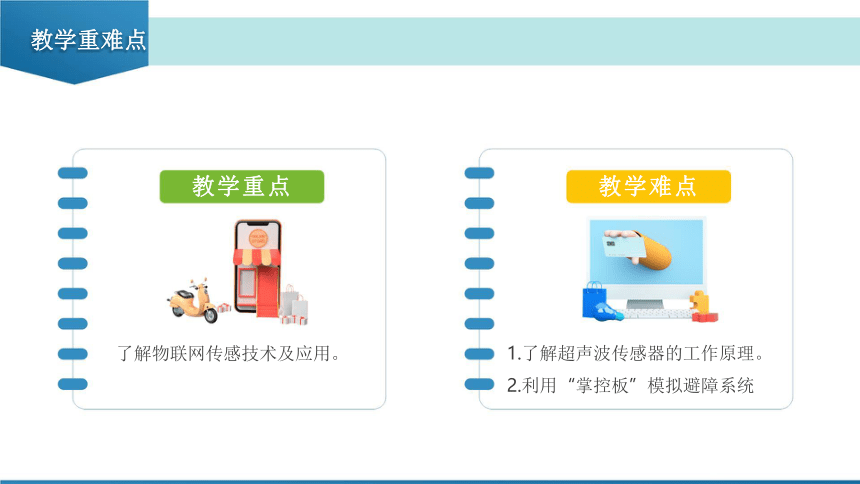 教学重难点

教学重点

了解物联网传感技术及应用。

教学难点

1.了解超声波传感器的工作原理。

2.利用“掌控板”模拟避障系统